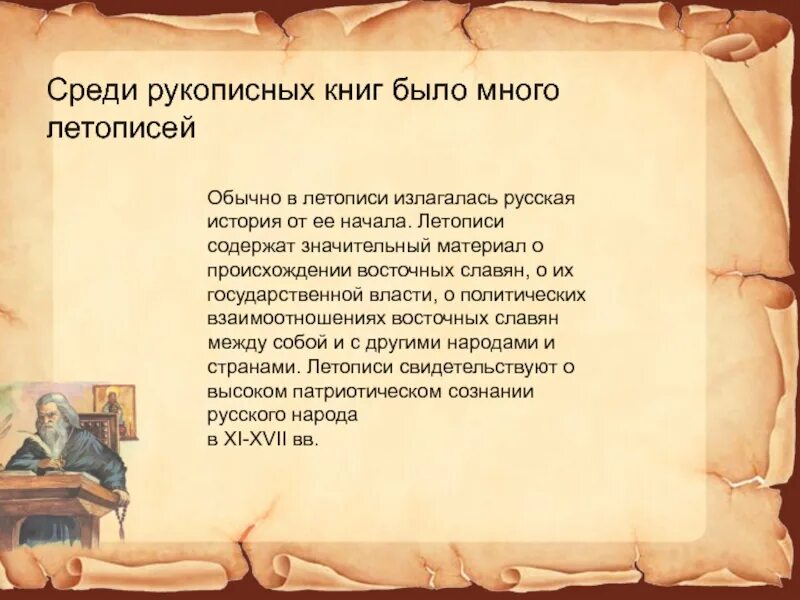 Среди рукописных книг было много летописей

Обычно в летописи излагалась русская история от ее начала. Летописи содержат значительный материал о происхождении восточных славян, о их государственной власти, о политических взаимоотношениях восточных славян между собой и с другими народами и странами. Летописи свидетельствуют о высоком патриотическом сознании русского народа
в XI-XVII вв.